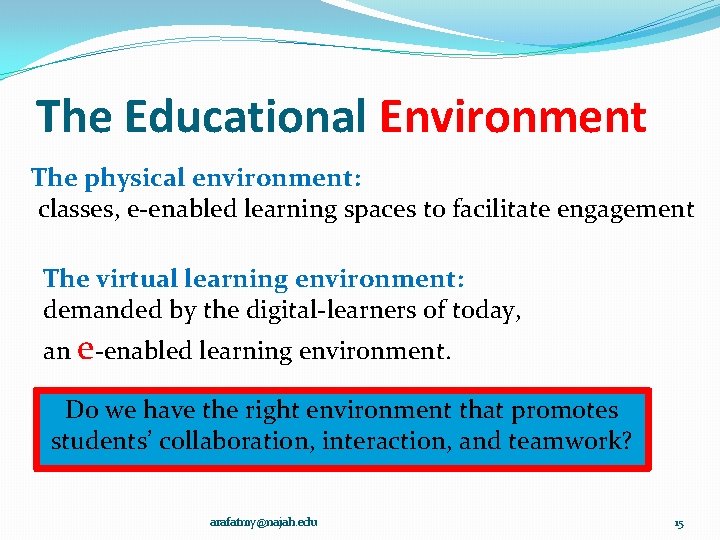 The Educational Environment

The physical environment:
classes, e-enabled learning spaces to facilitate engagement

The virtual learning environment:
demanded by the digital-learners of today,
an e-enabled learning environment.

Do we have the right environment that promotes students' collaboration, interaction, and teamwork?

arafatmy@najah.edu

15